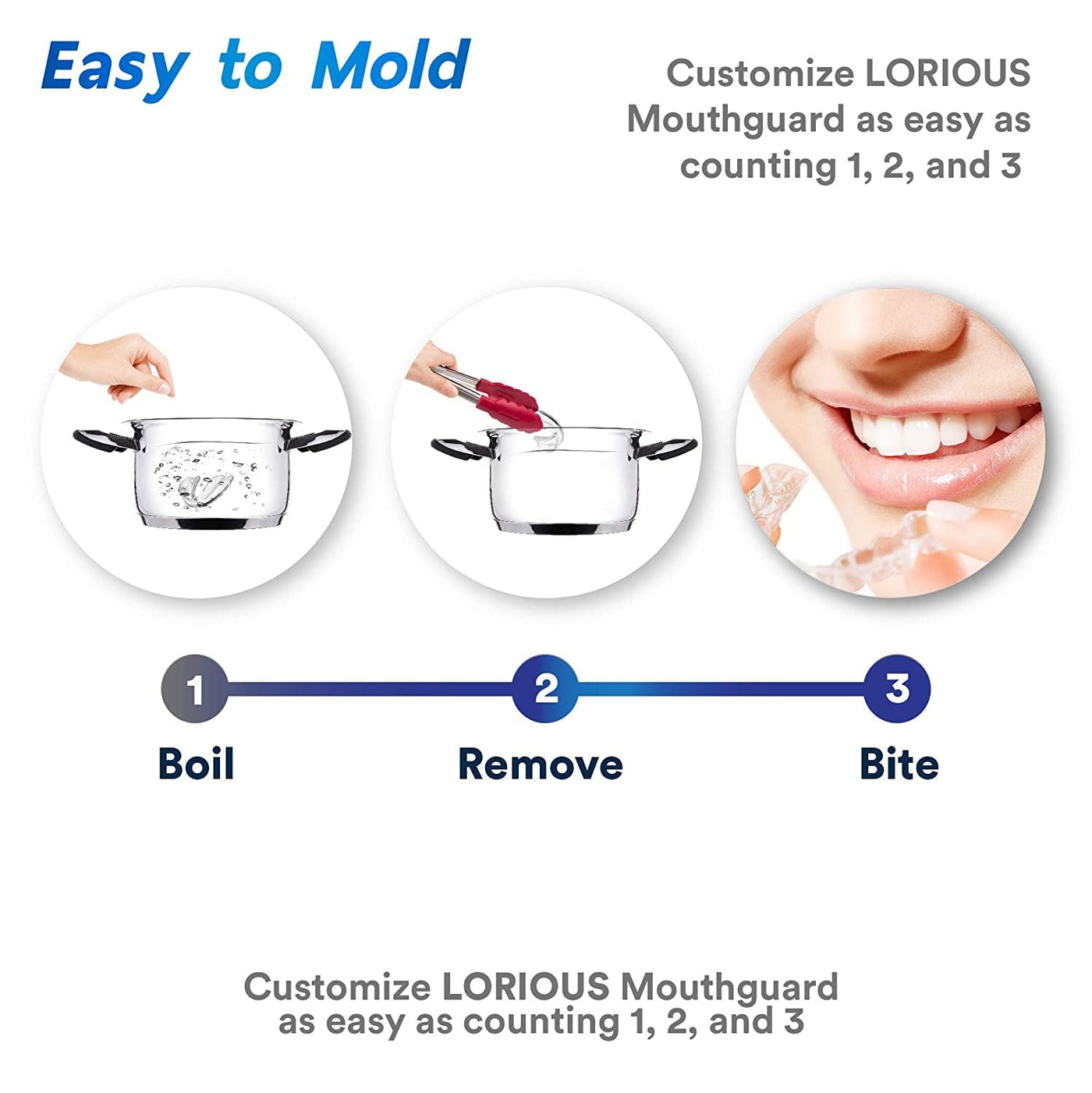 Easy to Mold

Customize LORIOUS Mouthguard as easy as counting 1, 2, and 3

1 Boil

2 Remove

3 Bite

Customize LORIOUS Mouthguard as easy as counting 1, 2, and 3